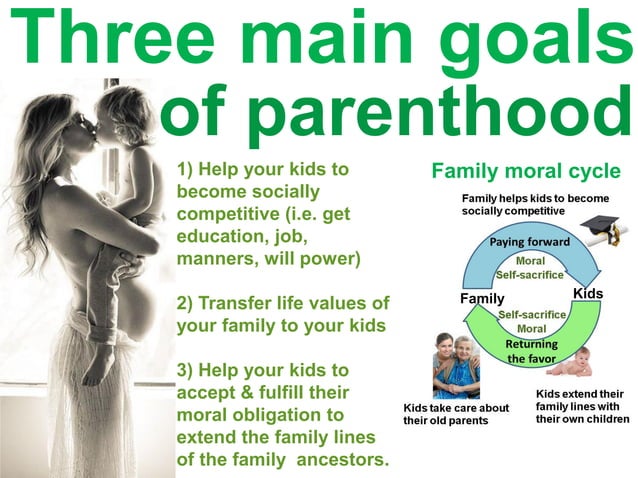 Three main goals of parenthood

1) Help your kids to become socially competitive (i.e. get education, job, manners, will power)

2) Transfer life values of your family to your kids

3) Help your kids to accept & fulfill their moral obligation to extend the family lines of the family ancestors.

Family moral cycle

Family helps kids to become socially competitive

Paying forward
Moral
Self-sacrifice

Family

Kids

Self-sacrifice
Moral
Returning the favor

Kids take care about their old parents

Kids extend their family lines with their own children